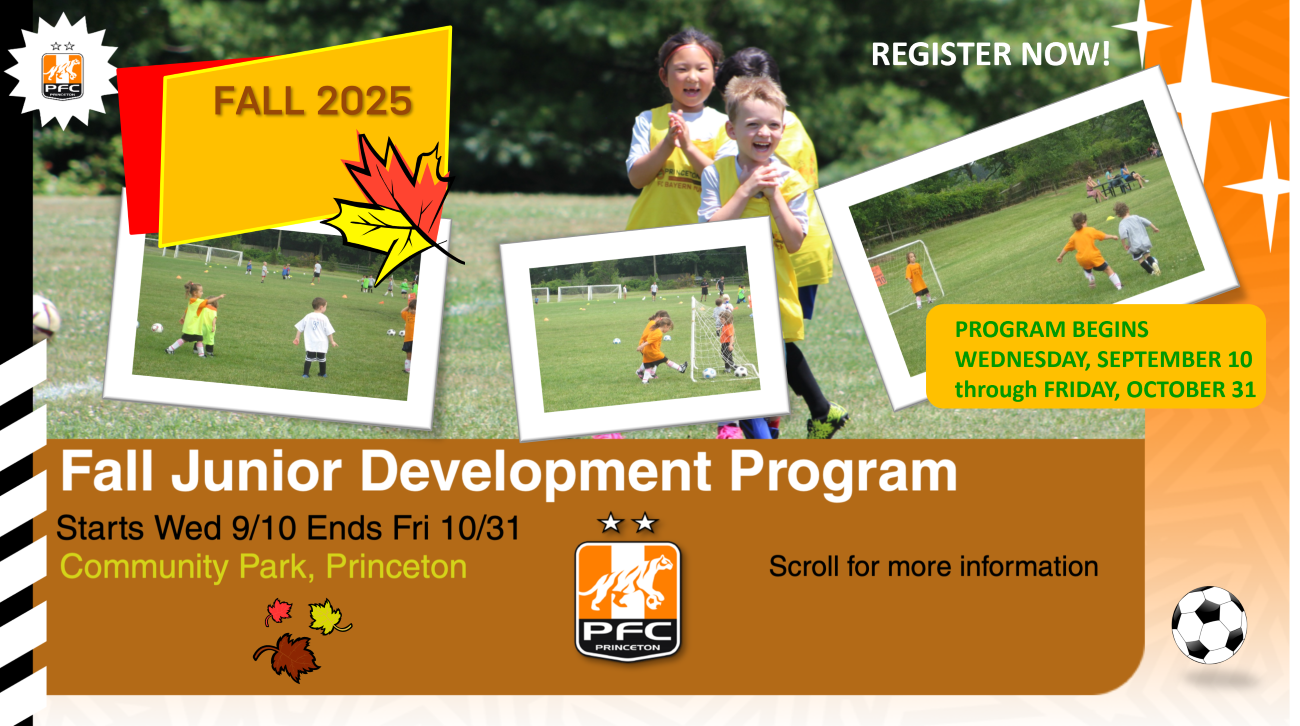 PFC PRINCETON

FALL 2025

REGISTER NOW!

PROGRAM BEGINS WEDNESDAY, SEPTEMBER 10 through FRIDAY, OCTOBER 31

Fall Junior Development Program

Starts Wed 9/10 Ends Fri 10/31

Community Park, Princeton

PFC PRINCETON

Scroll for more information